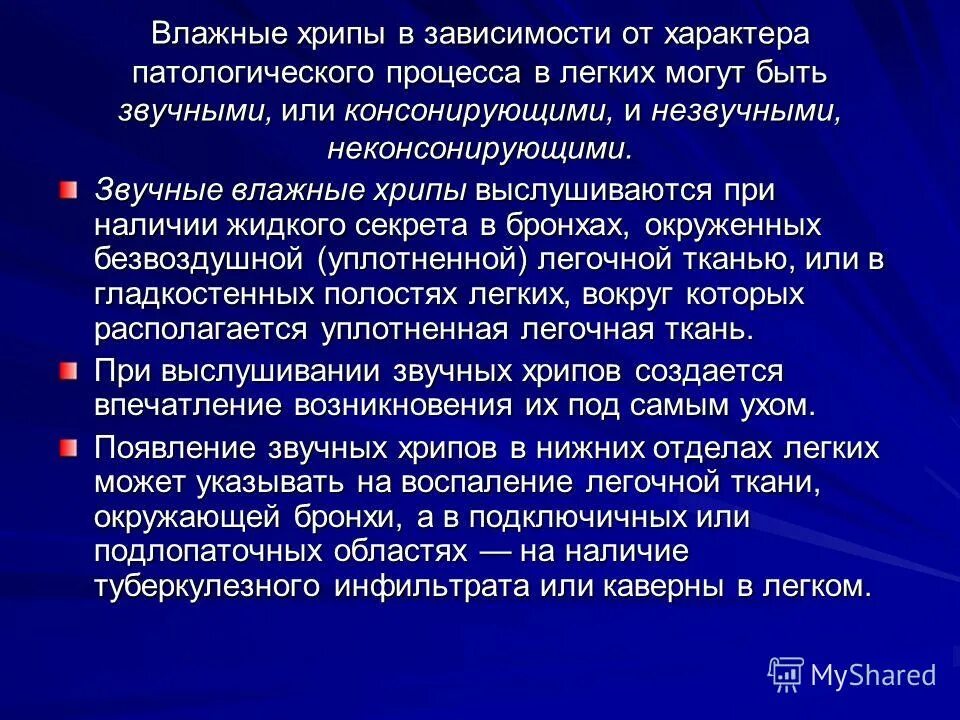 Влажные хрипы в зависимости от характера патологического процесса в легких могут быть звучными, или консонирующими, и незвучными, неконсонирующими.

Звучные влажные хрипы выслушиваются при наличии жидкого секрета в бронхах, окруженных безвоздушной (уплотненной) легочной тканью, или в гладкостенных полостях легких, вокруг которых располагается уплотненная легочная ткань.

При выслушивании звучных хрипов создается впечатление возникновения их под самым ухом.

Появление звучных хрипов в нижних отделах легких может указывать на воспаление легочной ткани, окружающей бронхи, а в подключичных или подлопаточных областях — на наличие туберкулезного инфильтрата или каверны в легком.

MyShared